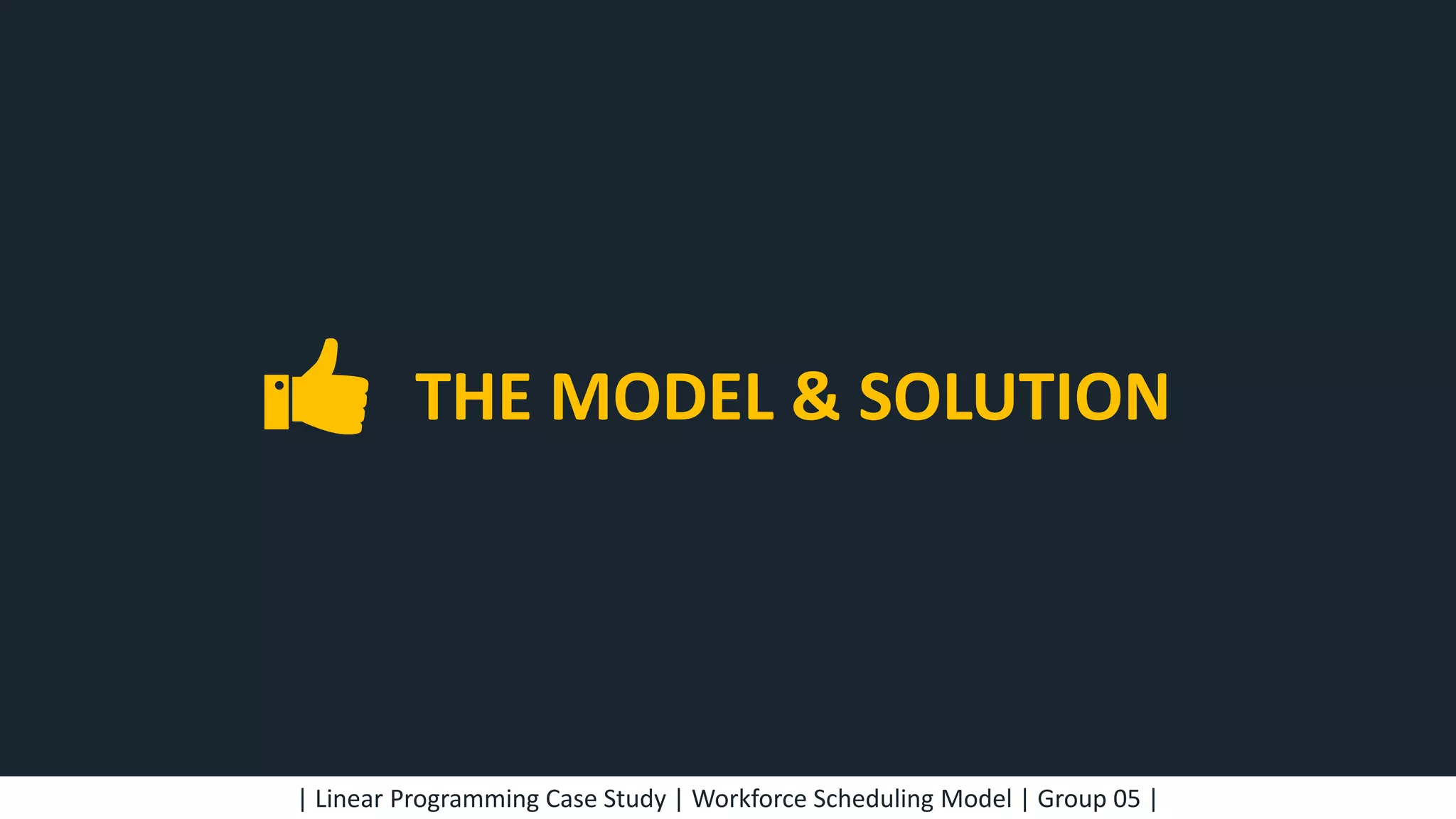 THE MODEL & SOLUTION

| Linear Programming Case Study | Workforce Scheduling Model | Group 05 |